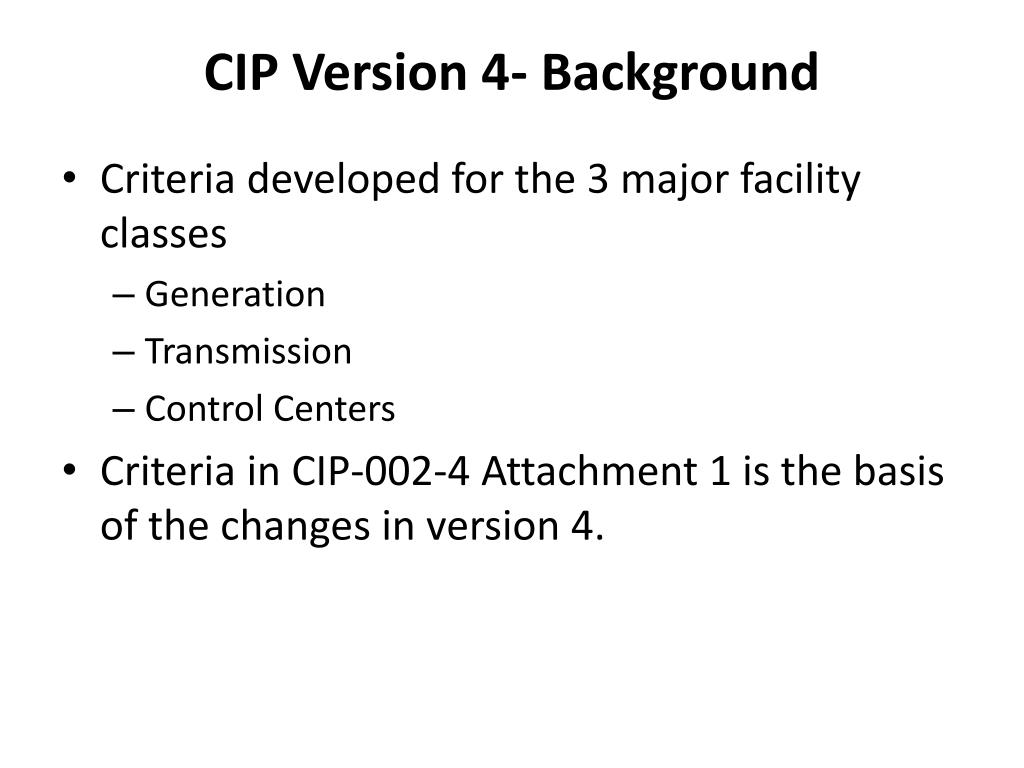 CIP Version 4- Background

• Criteria developed for the 3 major facility classes
– Generation
– Transmission
– Control Centers

• Criteria in CIP-002-4 Attachment 1 is the basis of the changes in version 4.